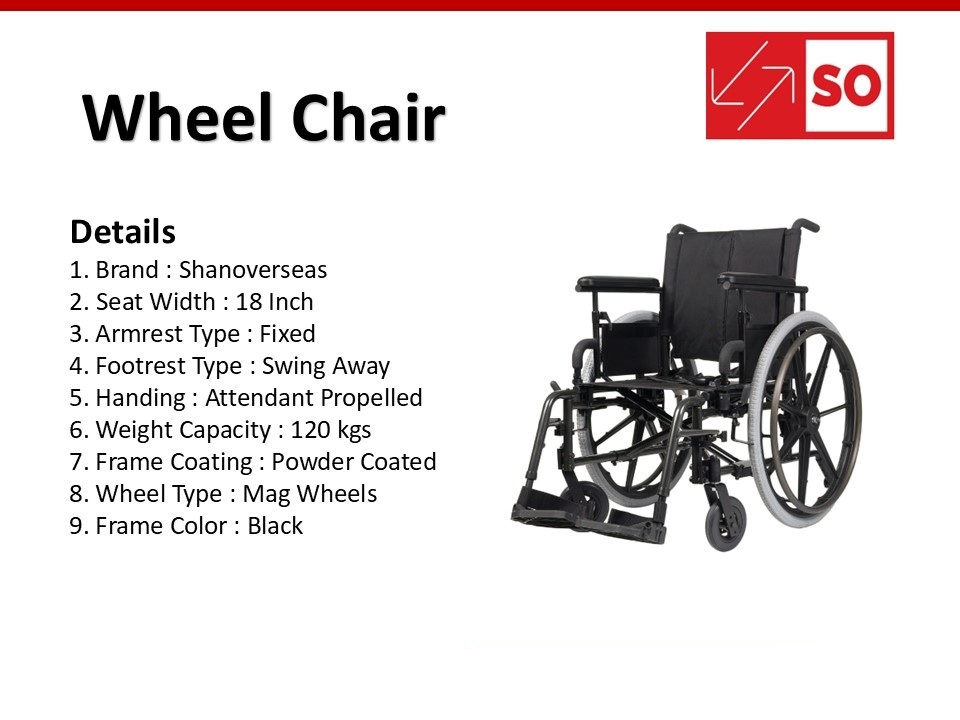 Wheel Chair

SO

Details
1. Brand : Shanoverseas
2. Seat Width : 18 Inch
3. Armrest Type : Fixed
4. Footrest Type : Swing Away
5. Handing : Attendant Propelled
6. Weight Capacity : 120 kgs
7. Frame Coating : Powder Coated
8. Wheel Type : Mag Wheels
9. Frame Color : Black